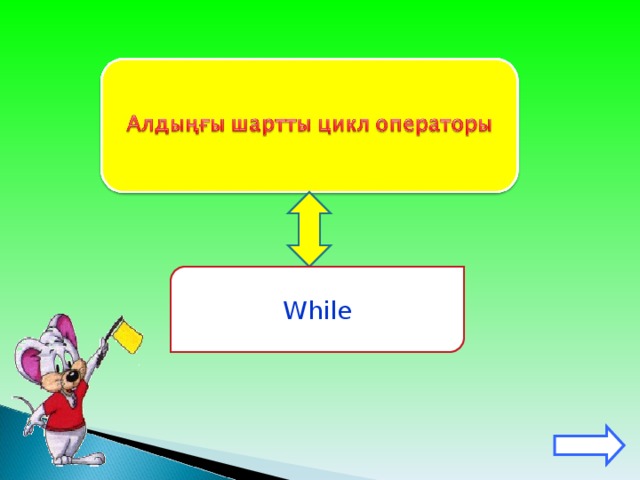 Алдыңғы шартты цикл операторы

While